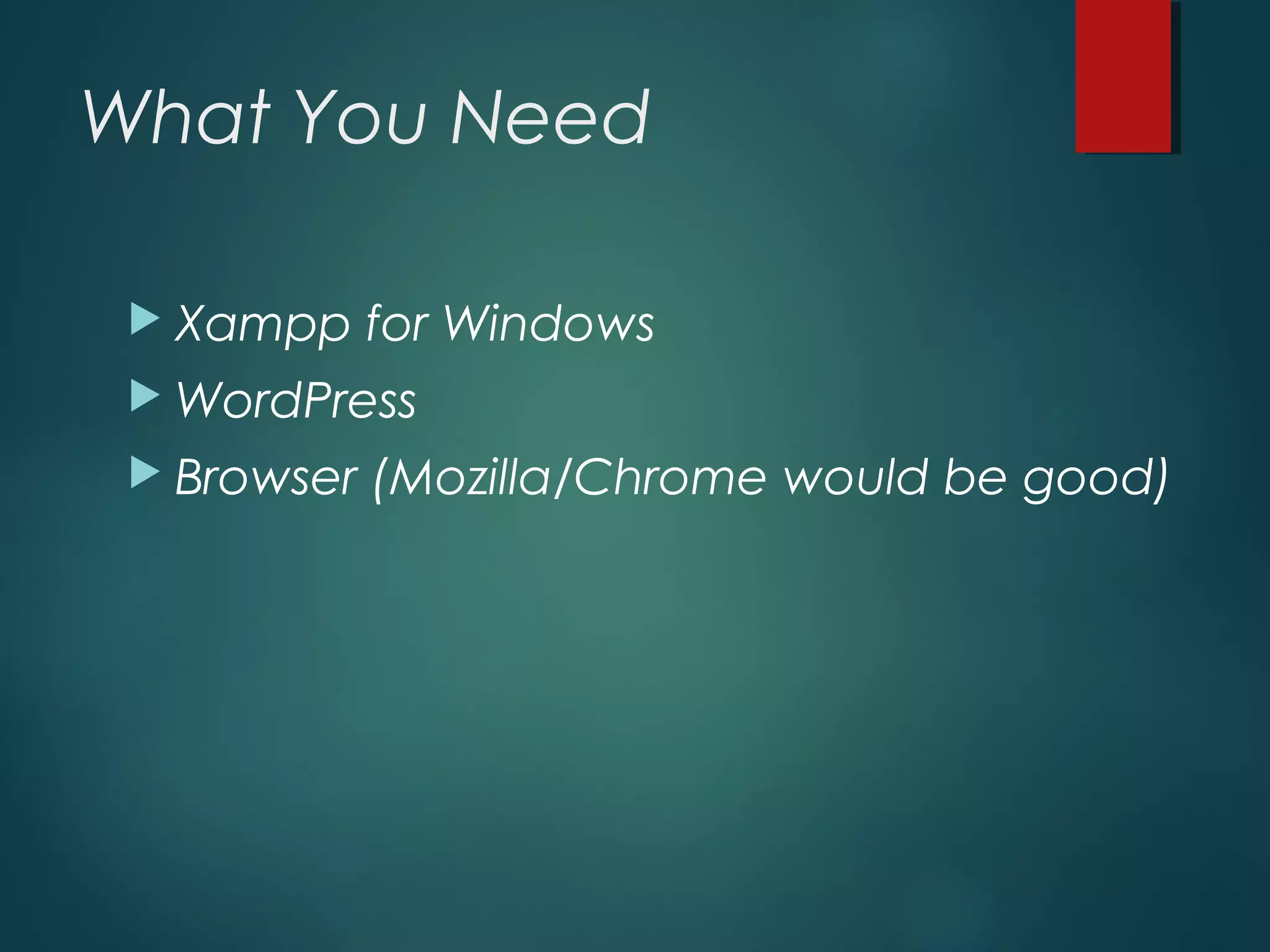 What You Need

Xampp for Windows
WordPress
Browser (Mozilla/Chrome would be good)